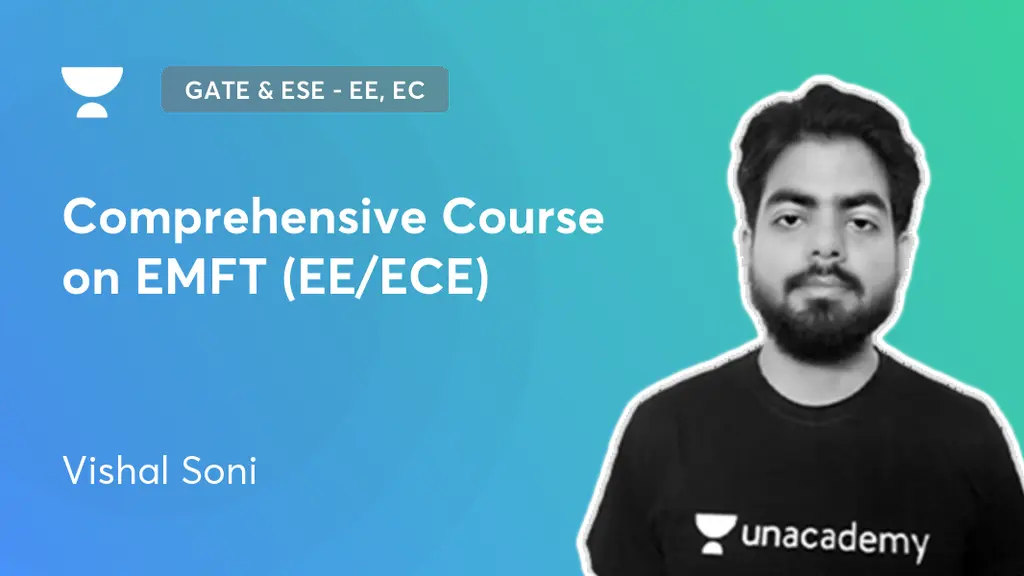 GATE & ESE - EE, EC

Comprehensive Course on EMFT (EE/ECE)

Vishal Soni

unacademy